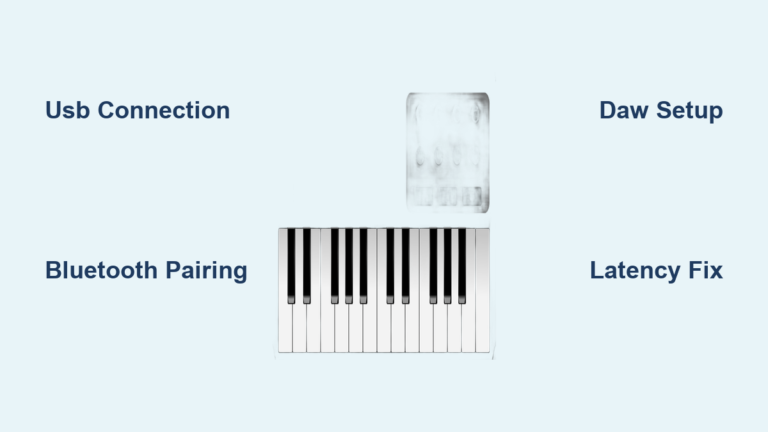 Usb Connection

Daw Setup

Bluetooth Pairing

Latency Fix